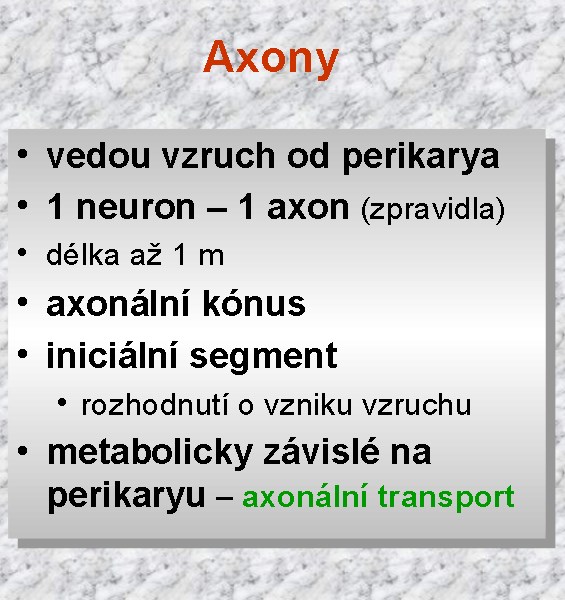 Axony

• vedou vzruch od perikarya
• 1 neuron – 1 axon (zpravidla)
• délka až 1 m
• axonální kónus
• iniciální segment
  • rozhodnutí o vzniku vzruchu
• metabolicky závislé na perikaryu – axonální transport